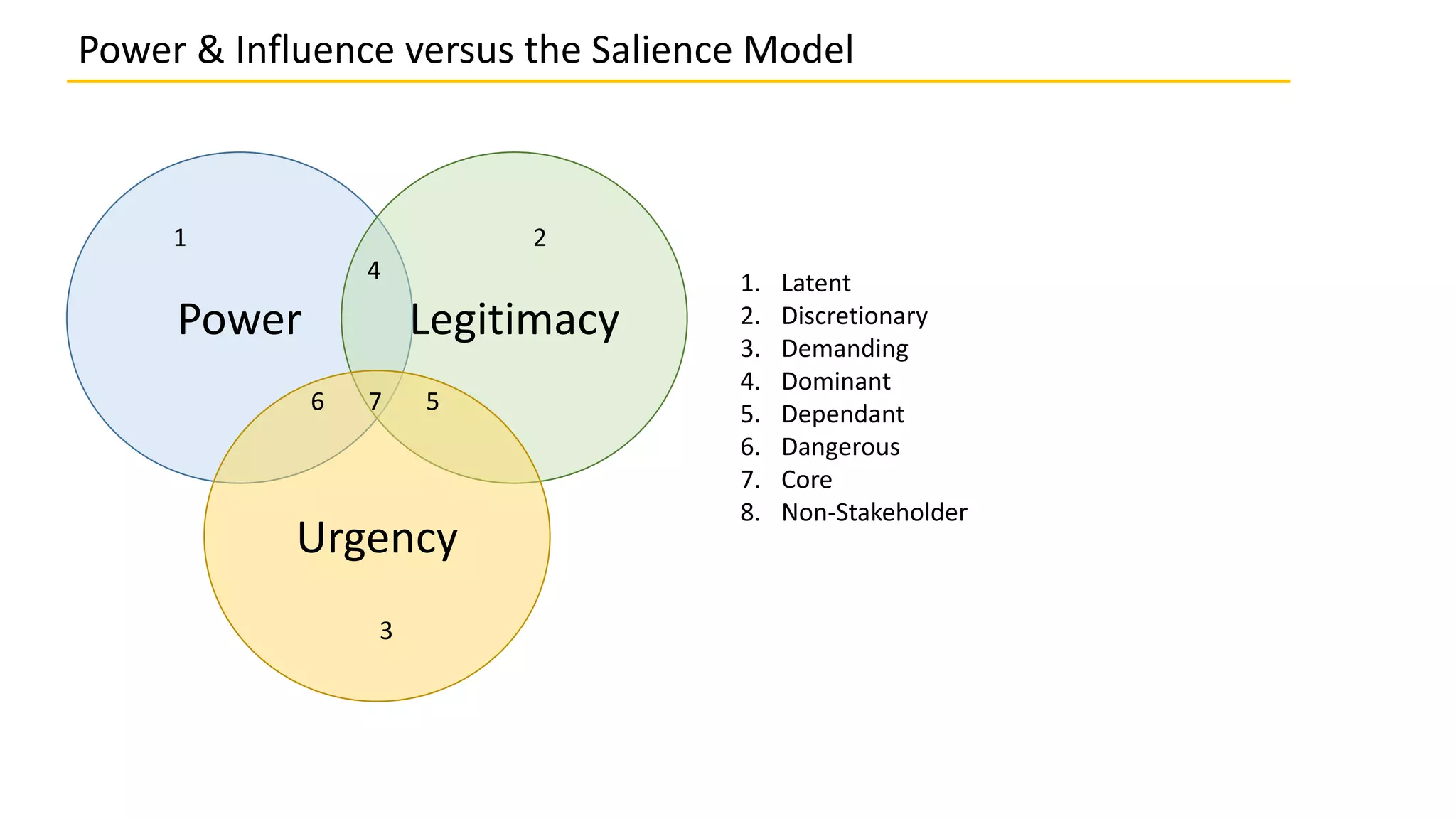 Power & Influence versus the Salience Model

1

2

4

Power

Legitimacy

6

7

5

Urgency

3

1. Latent
2. Discretionary
3. Demanding
4. Dominant
5. Dependant
6. Dangerous
7. Core
8. Non-Stakeholder